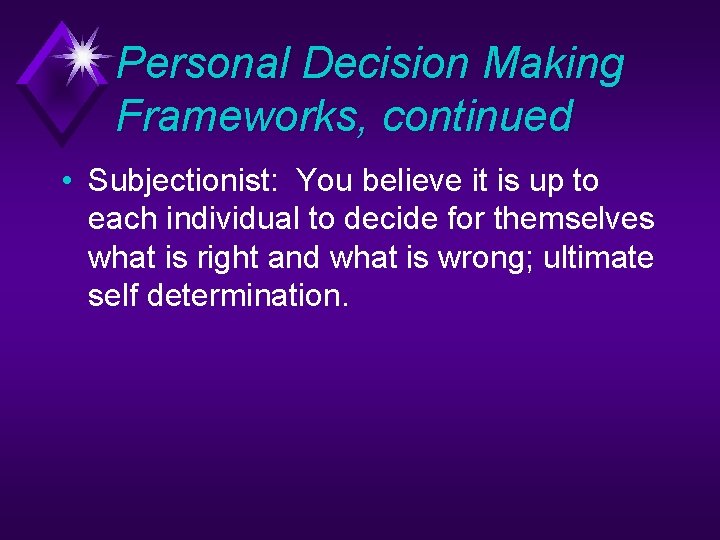 Personal Decision Making Frameworks, continued

• Subjectionist: You believe it is up to each individual to decide for themselves what is right and what is wrong; ultimate self determination.